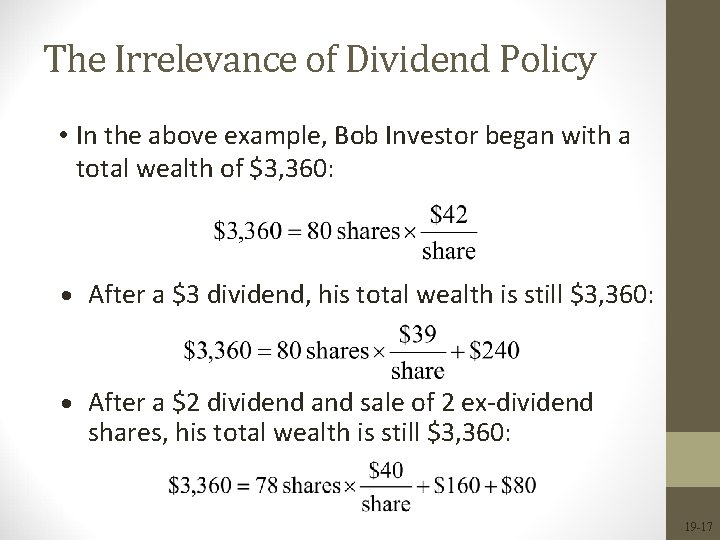 The Irrelevance of Dividend Policy

• In the above example, Bob Investor began with a total wealth of \$3,360:

$\$3{,}360 = 80 \text{ shares} \times \frac{\$42}{\text{share}}$

• After a \$3 dividend, his total wealth is still \$3,360:

$\$3{,}360 = 80 \text{ shares} \times \frac{\$39}{\text{share}} + \$240$

• After a \$2 dividend and sale of 2 ex-dividend shares, his total wealth is still \$3,360:

$\$3{,}360 = 78 \text{ shares} \times \frac{\$40}{\text{share}} + \$160 + \$80$

19-17